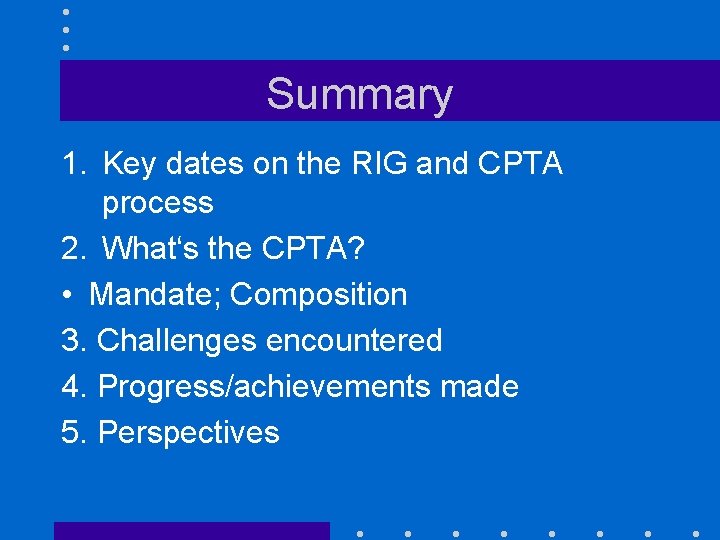 Summary

1. Key dates on the RIG and CPTA process
2. What‘s the CPTA?
• Mandate; Composition
3. Challenges encountered
4. Progress/achievements made
5. Perspectives